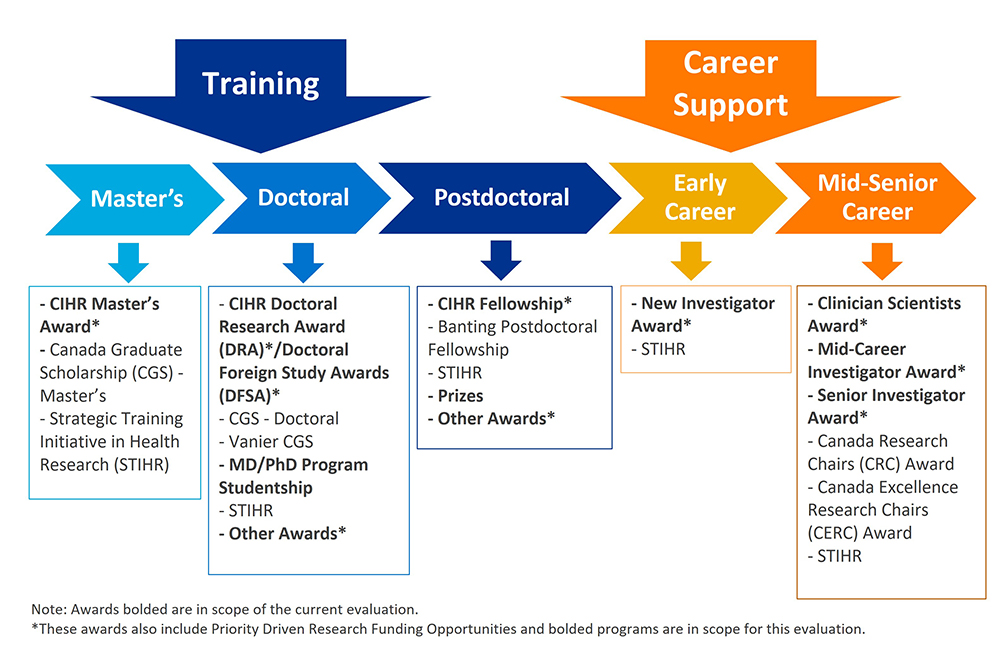 Training

Career Support

Master's

Doctoral

Postdoctoral

Early Career

Mid-Senior Career

- CIHR Master's Award*
- Canada Graduate Scholarship (CGS) - Master's
- Strategic Training Initiative in Health Research (STIHR)

- CIHR Doctoral Research Award (DRA)*/Doctoral Foreign Study Awards (DFSA)*
- CGS - Doctoral
- Vanier CGS
- MD/PhD Program Studentship
- STIHR
- Other Awards*

- CIHR Fellowship*
- Banting Postdoctoral Fellowship
- STIHR
- Prizes
- Other Awards*

- New Investigator Award*
- STIHR

- Clinician Scientists Award*
- Mid-Career Investigator Award*
- Senior Investigator Award*
- Canada Research Chairs (CRC) Award
- Canada Excellence Research Chairs (CERC) Award
- STIHR

Note: Awards bolded are in scope of the current evaluation.
*These awards also include Priority Driven Research Funding Opportunities and bolded programs are in scope for this evaluation.